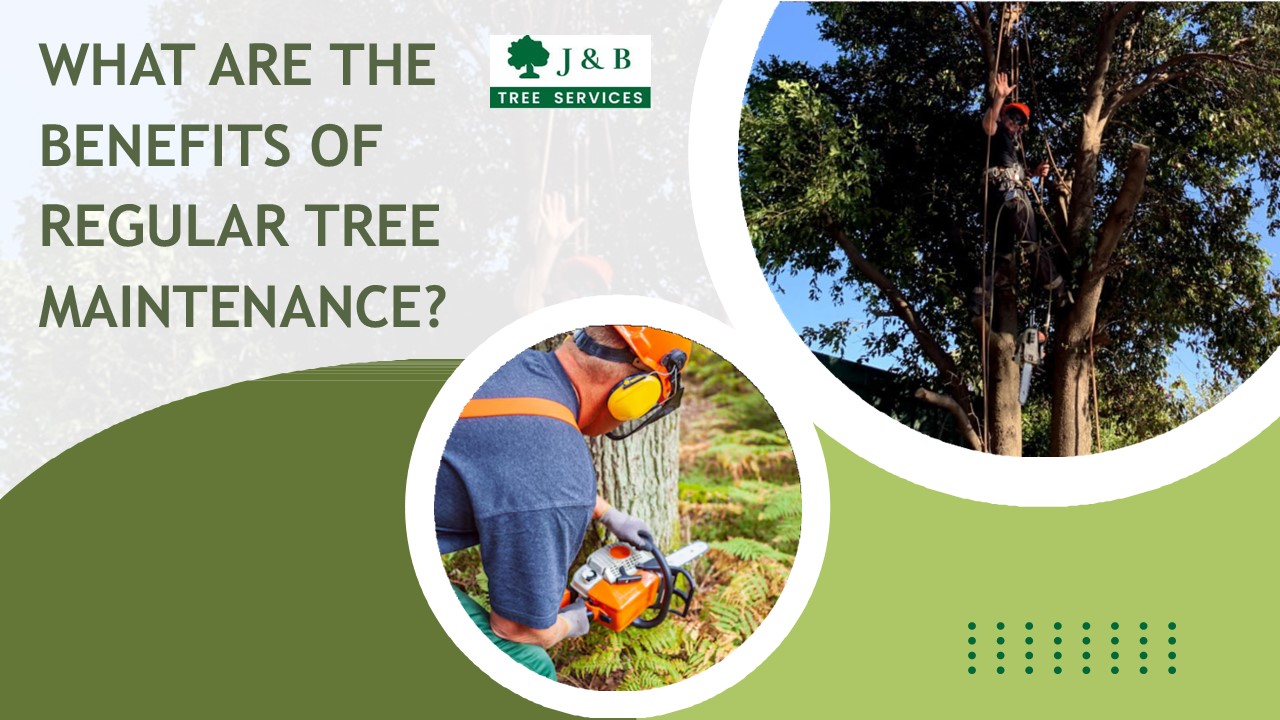 WHAT ARE THE BENEFITS OF REGULAR TREE MAINTENANCE?

J & B
TREE SERVICES